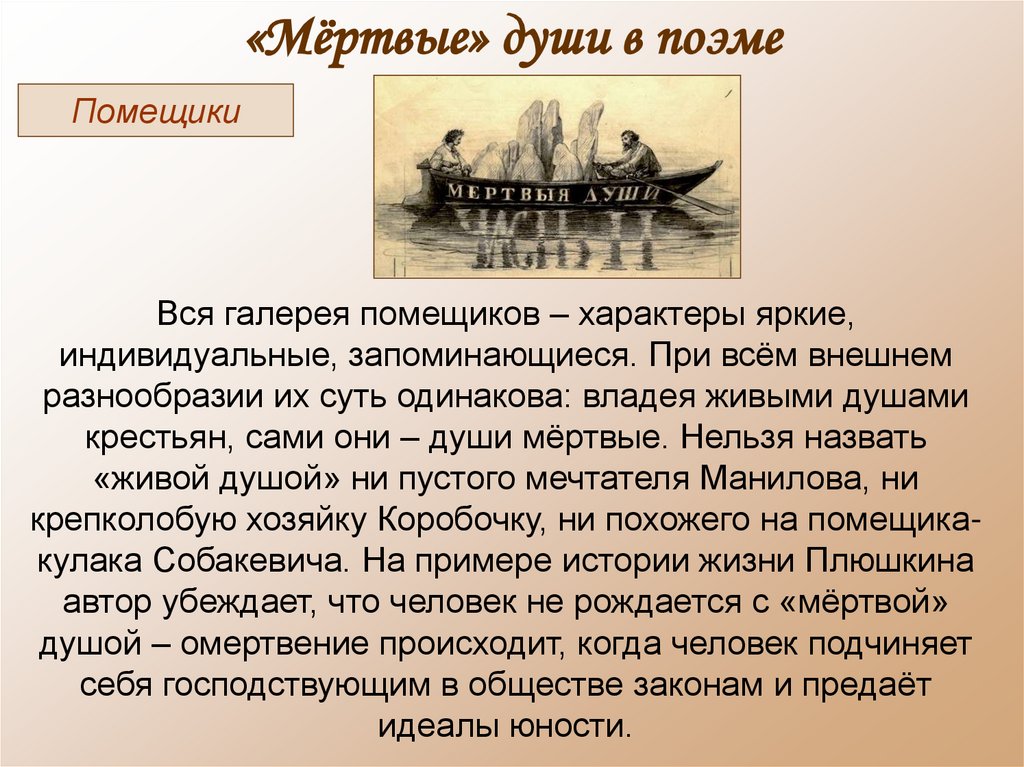 «Мёртвые» души в поэме

Помещики

МЕРТВЫЯ ДУШИ

Вся галерея помещиков – характеры яркие, индивидуальные, запоминающиеся. При всём внешнем разнообразии их суть одинакова: владея живыми душами крестьян, сами они – души мёртвые. Нельзя назвать «живой душой» ни пустого мечтателя Манилова, ни крепколобую хозяйку Коробочку, ни похожего на помещика-кулака Собакевича. На примере истории жизни Плюшкина автор убеждает, что человек не рождается с «мёртвой» душой – омертвение происходит, когда человек подчиняет себя господствующим в обществе законам и предаёт идеалы юности.